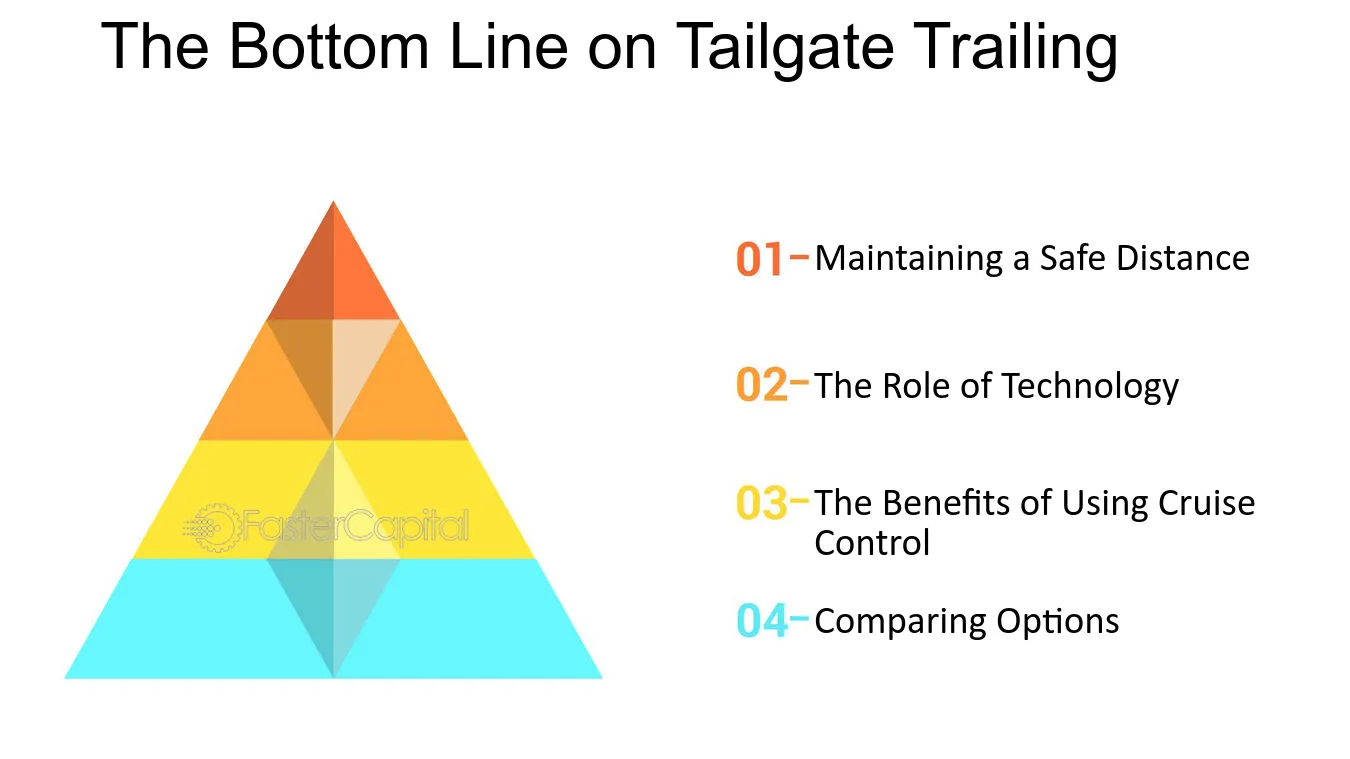 The Bottom Line on Tailgate Trailing

01- Maintaining a Safe Distance

02- The Role of Technology

03- The Benefits of Using Cruise Control

04- Comparing Options

FasterCapital